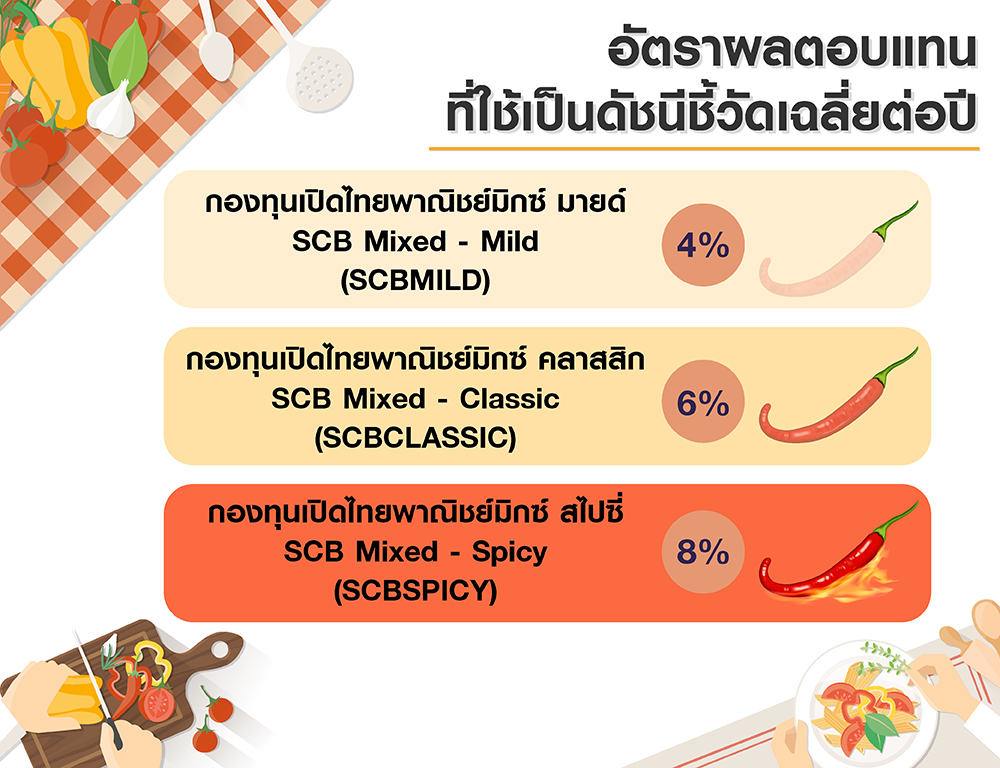 อัตราผลตอบแทน
ที่ใช้เป็นดัชนีชี้วัดเฉลี่ยต่อปี

กองทุนเปิดไทยพาณิชย์มิกซ์ มายด์
SCB Mixed - Mild
(SCBMILD)

4%

กองทุนเปิดไทยพาณิชย์มิกซ์ คลาสสิก
SCB Mixed - Classic
(SCBCLASSIC)

6%

กองทุนเปิดไทยพาณิชย์มิกซ์ สไปซี่
SCB Mixed - Spicy
(SCBSPICY)

8%